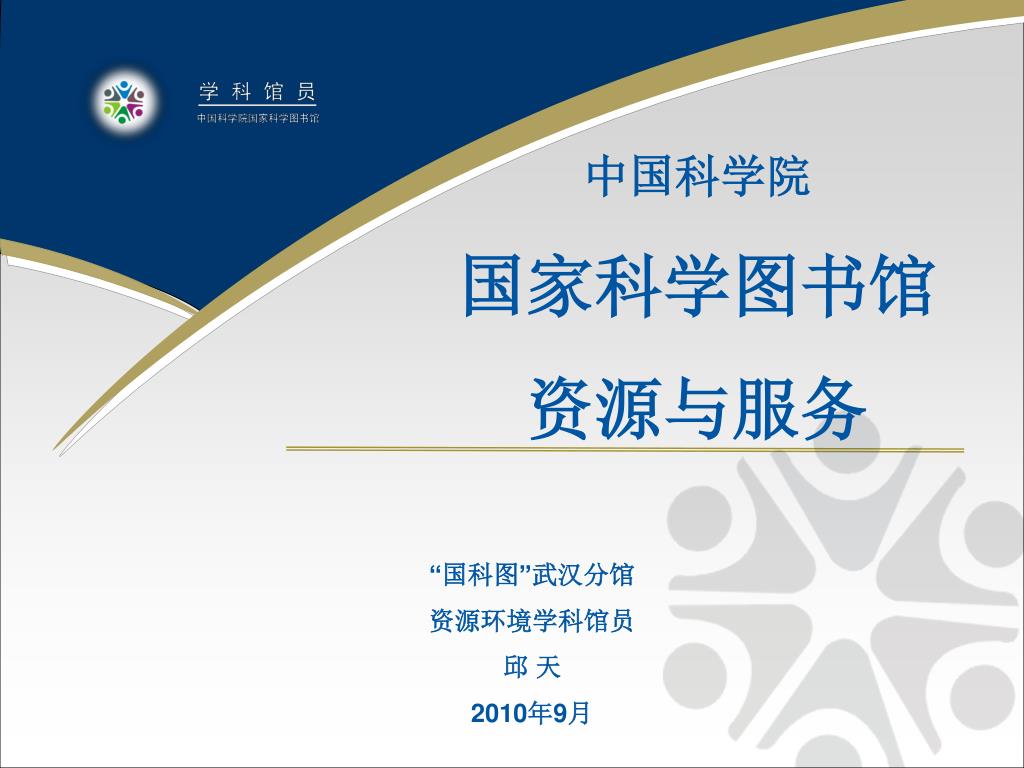 学 科 馆 员
中国科学院国家科学图书馆

中国科学院

国家科学图书馆

资源与服务

“国科图”武汉分馆

资源环境学科馆员

邱 天

2010年9月